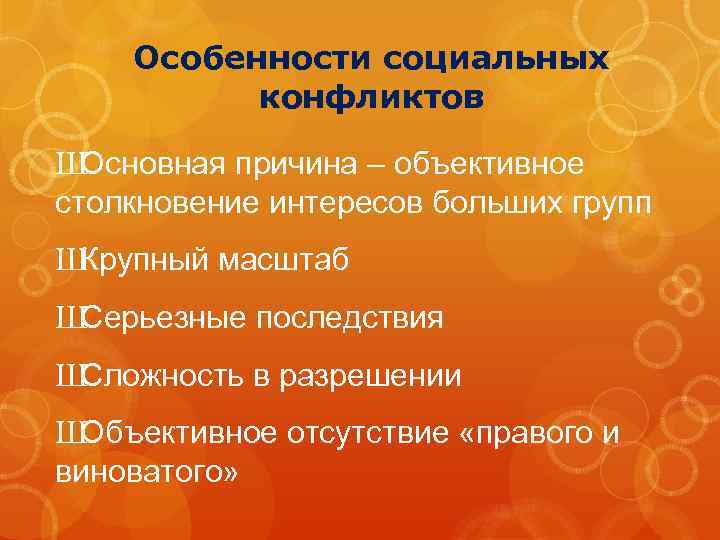 Особенности социальных конфликтов

ШОсновная причина – объективное столкновение интересов больших групп

ШКрупный масштаб

ШСерьезные последствия

ШСложность в разрешении

ШОбъективное отсутствие «правого и виноватого»